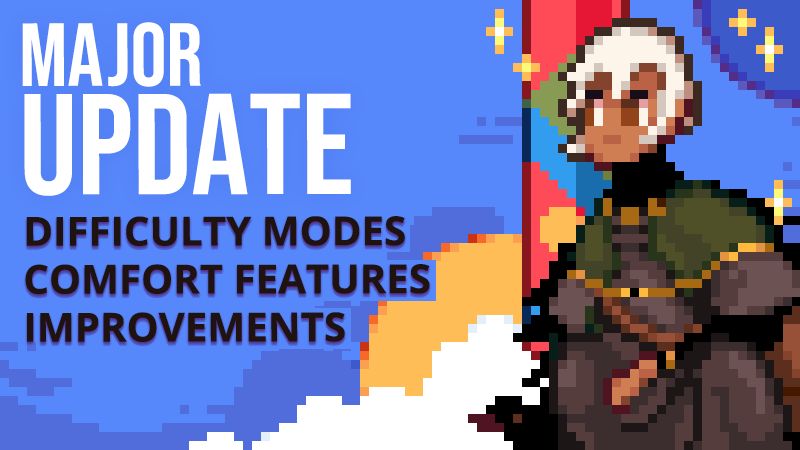 MAJOR
UPDATE
DIFFICULTY MODES
COMFORT FEATURES
IMPROVEMENTS